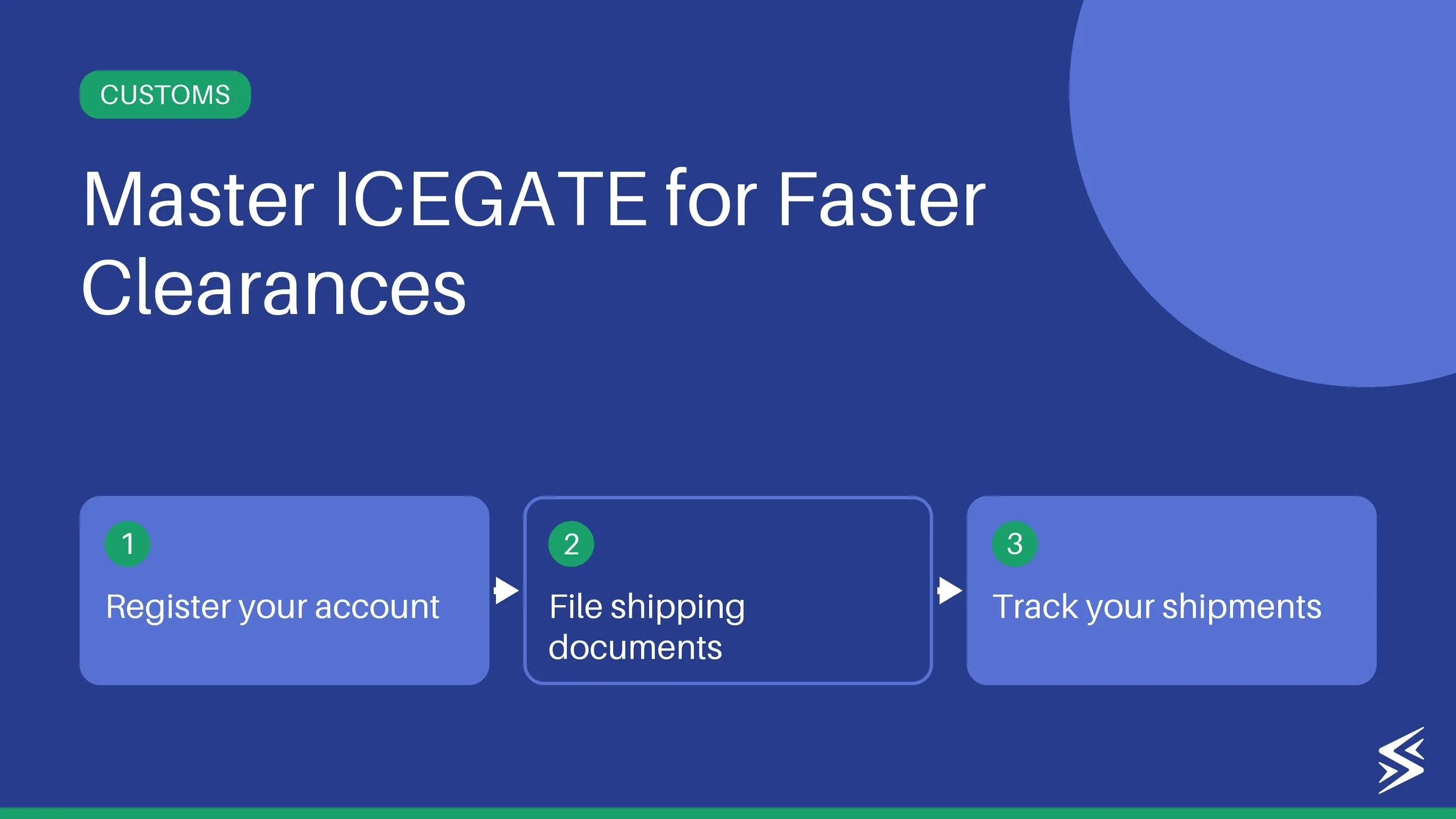 CUSTOMS

Master ICEGATE for Faster Clearances

1
Register your account

2
File shipping documents

3
Track your shipments